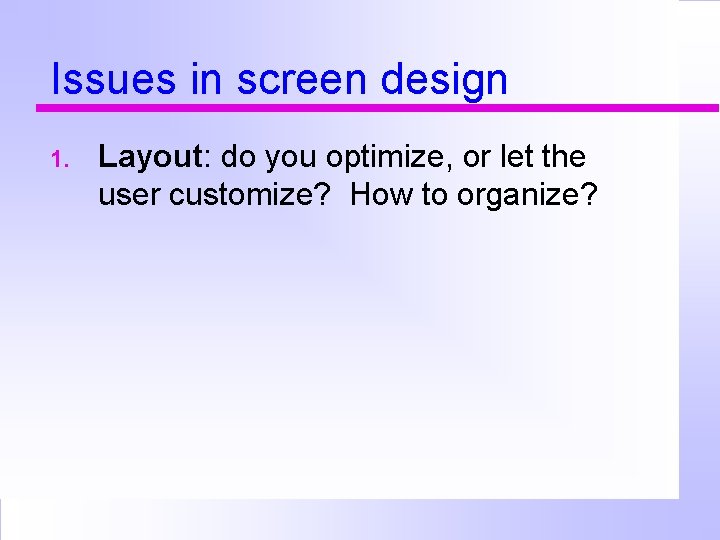 Issues in screen design

1. Layout: do you optimize, or let the user customize? How to organize?